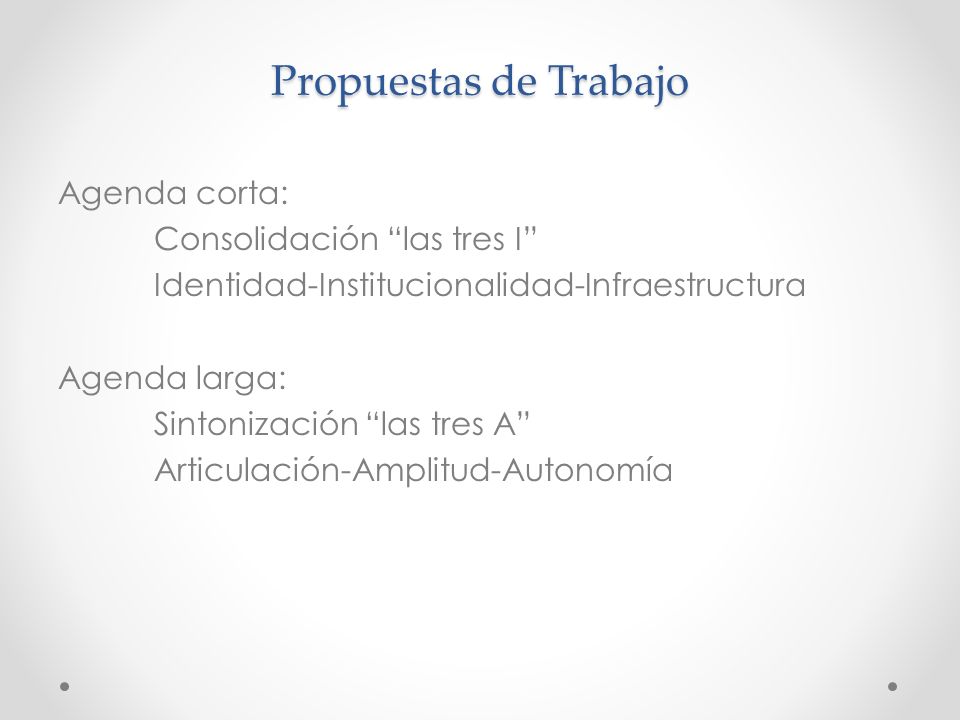 Propuestas de Trabajo

Agenda corta:
Consolidación “las tres I”
Identidad-Institucionalidad-Infraestructura

Agenda larga:
Sintonización “las tres A”
Articulación-Amplitud-Autonomía